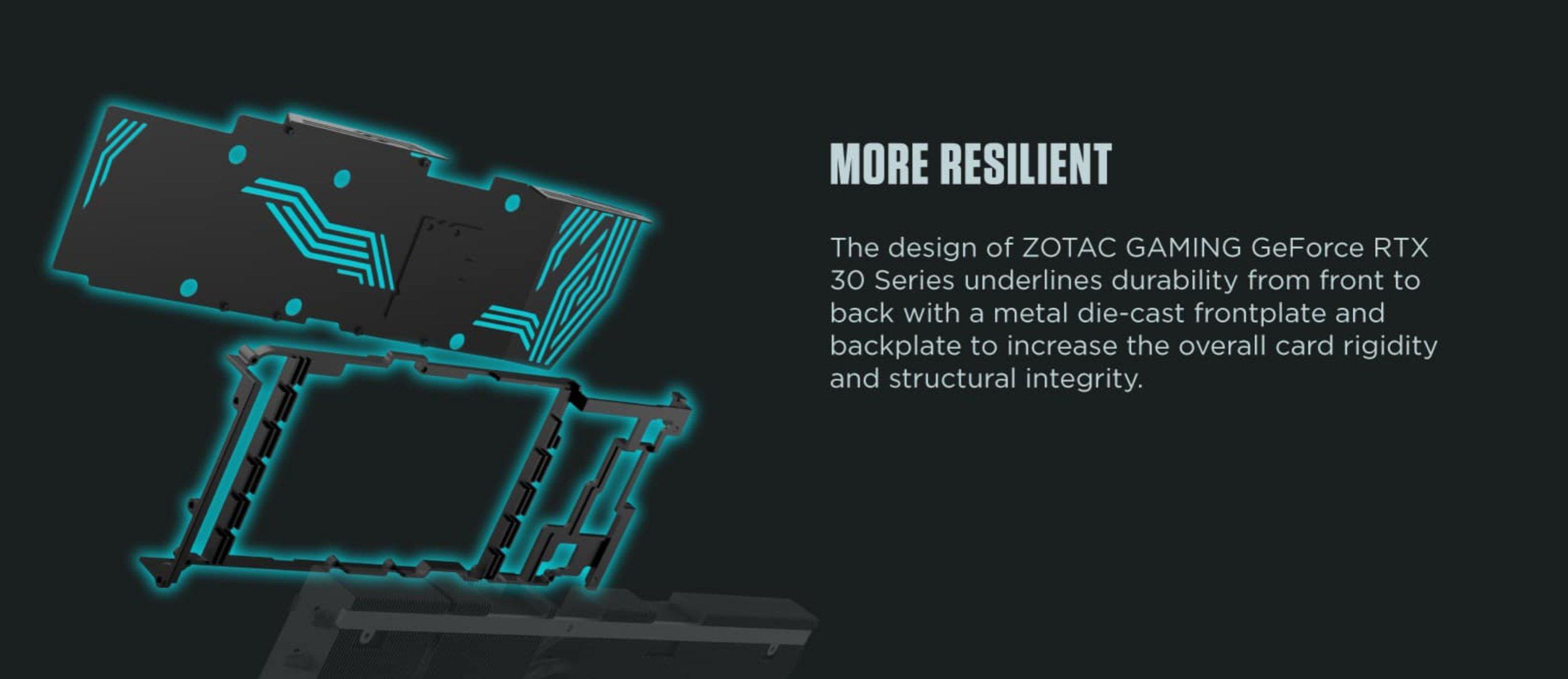 MORE RESILIENT

The design of ZOTAC GAMING GeForce RTX 30 Series underlines durability from front to back with a metal die-cast frontplate and backplate to increase the overall card rigidity and structural integrity.